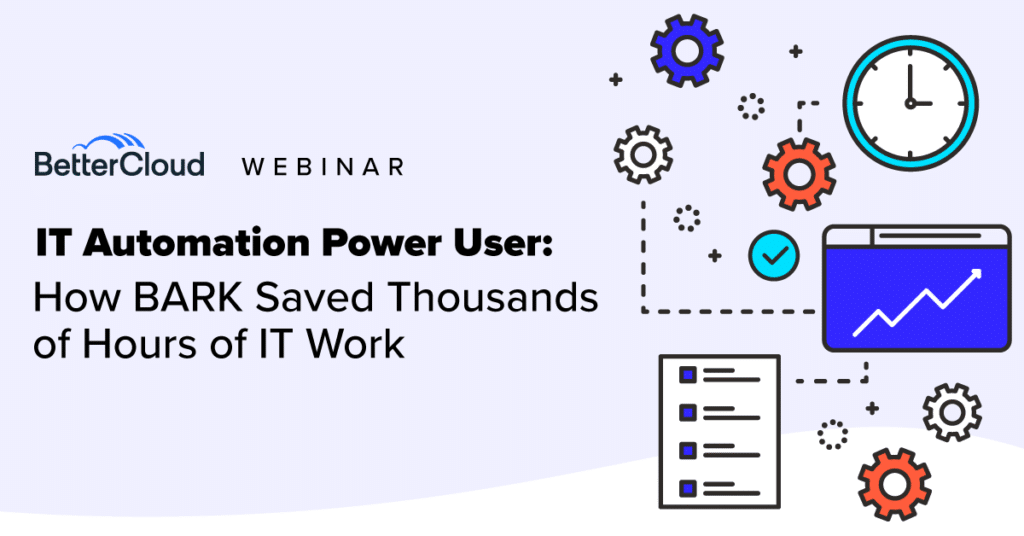 BetterCloud WEBINAR

IT Automation Power User:
How BARK Saved Thousands of Hours of IT Work